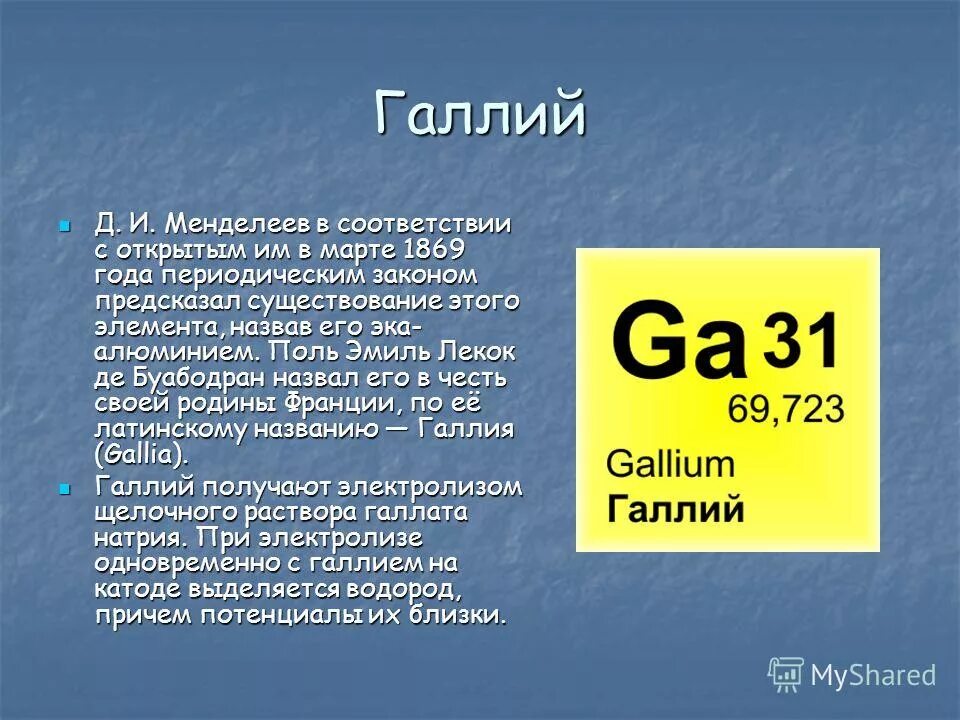 Галлий

Д. И. Менделеев в соответствии с открытым им в марте 1869 года периодическим законом предсказал существование этого элемента, назвав его эка-алюминием. Поль Эмиль Лекок де Буабодран назвал его в честь своей родины Франции, по её латинскому названию — Галлия (Gallia).

Галлий получают электролизом щелочного раствора галлата натрия. При электролизе одновременно с галлием на катоде выделяется водород, причем потенциалы их близки.

Ga 31
69,723
Gallium
Галлий

MyShared